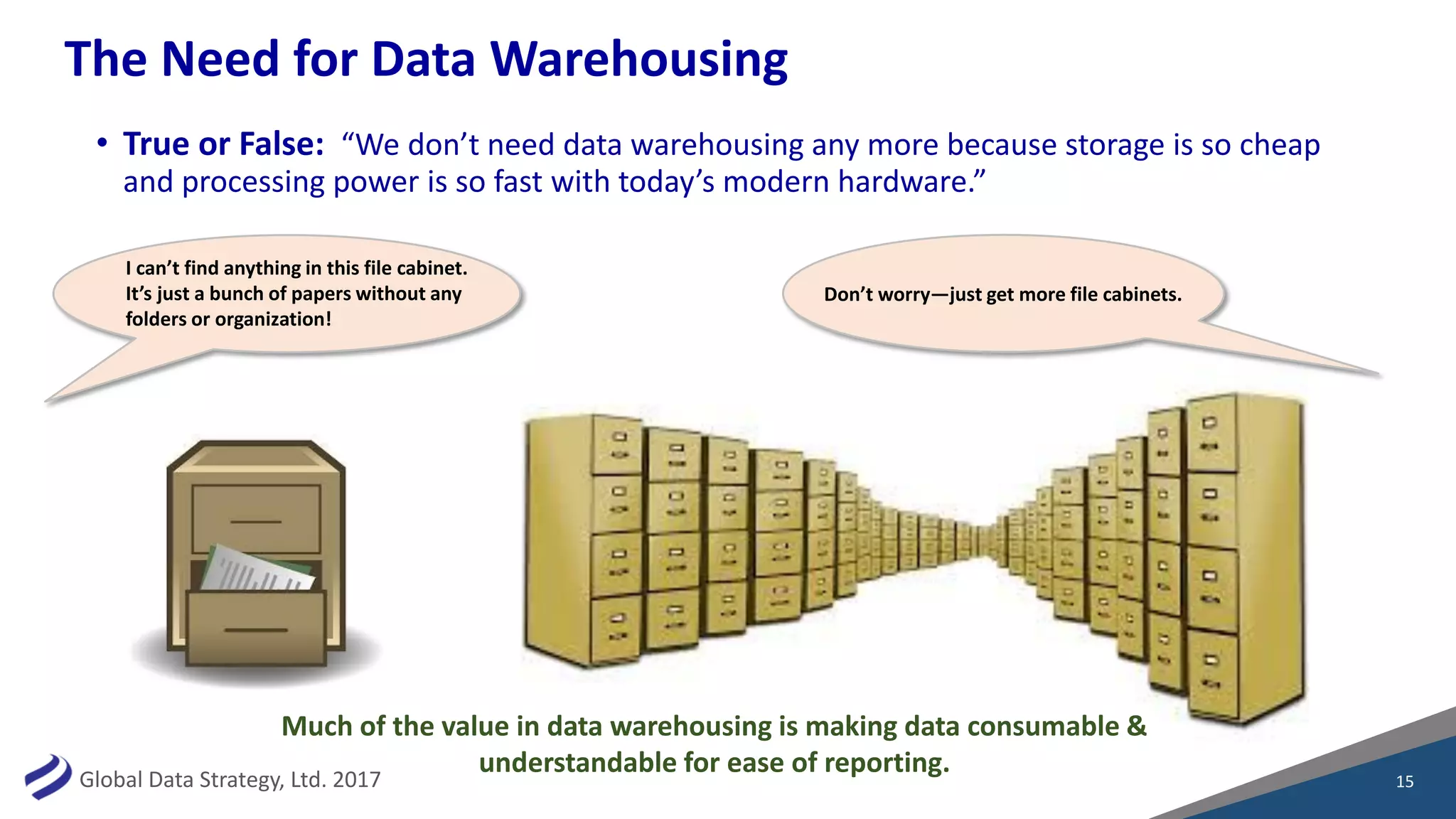 The Need for Data Warehousing

• True or False: “We don’t need data warehousing any more because storage is so cheap and processing power is so fast with today’s modern hardware.”

I can’t find anything in this file cabinet. It’s just a bunch of papers without any folders or organization!

Don’t worry—just get more file cabinets.

Much of the value in data warehousing is making data consumable & understandable for ease of reporting.

Global Data Strategy, Ltd. 2017

15